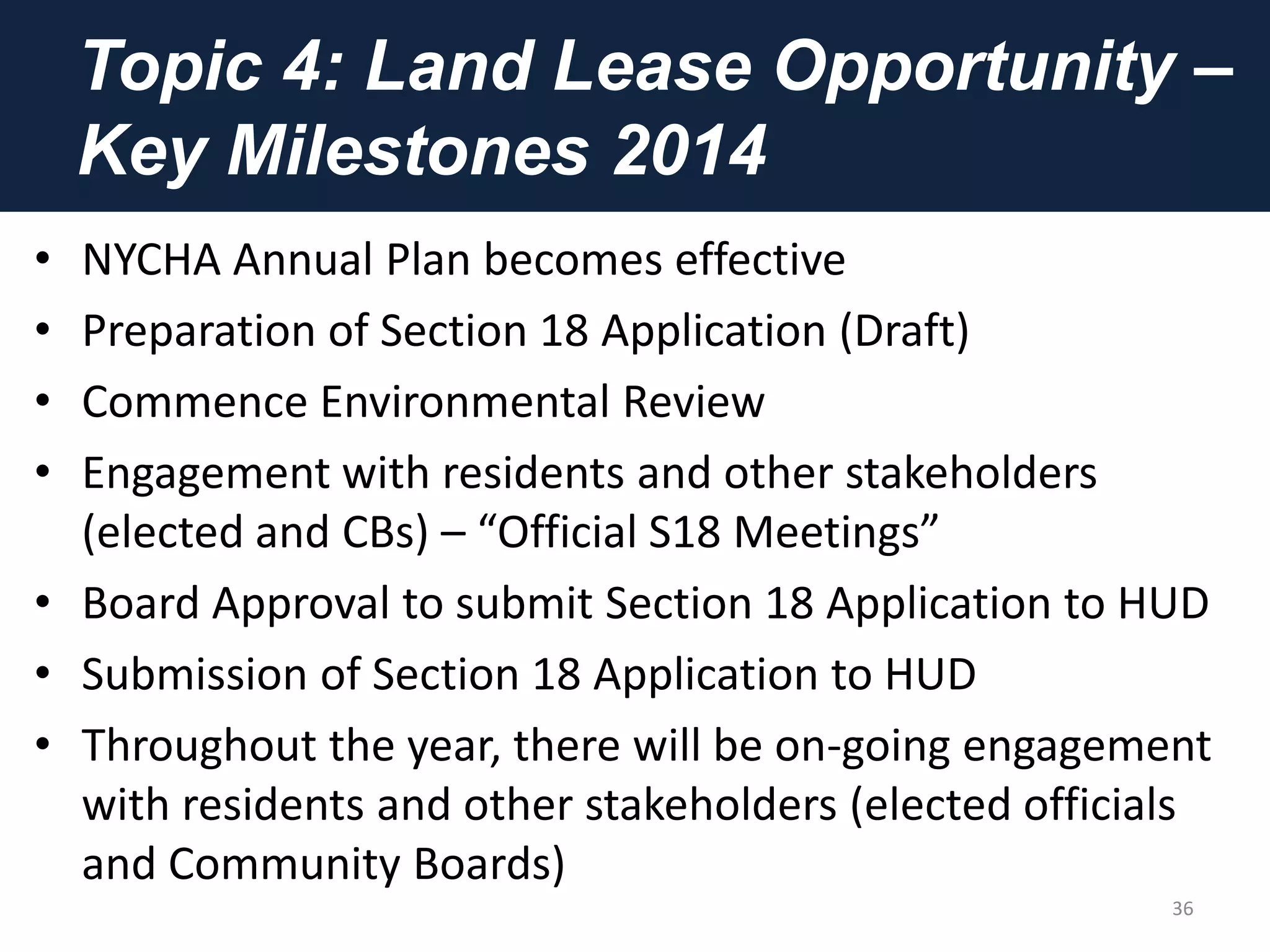 Topic 4: Land Lease Opportunity – Key Milestones 2014

• NYCHA Annual Plan becomes effective
• Preparation of Section 18 Application (Draft)
• Commence Environmental Review
• Engagement with residents and other stakeholders (elected and CBs) – “Official S18 Meetings”
• Board Approval to submit Section 18 Application to HUD
• Submission of Section 18 Application to HUD
• Throughout the year, there will be on-going engagement with residents and other stakeholders (elected officials and Community Boards)

36